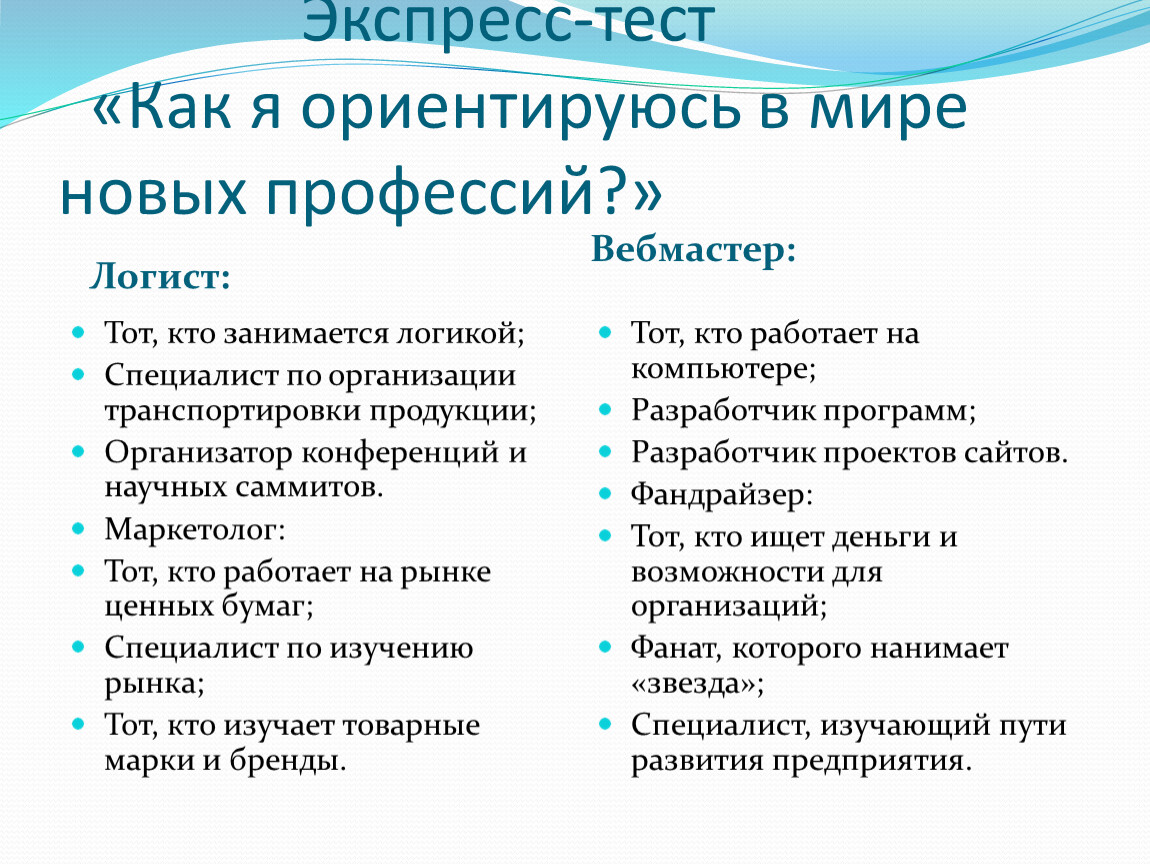 Экспресс-тест
«Как я ориентируюсь в мире новых профессий?»

Логист:

- Тот, кто занимается логикой;
- Специалист по организации транспортировки продукции;
- Организатор конференций и научных саммитов.
- Маркетолог:
- Тот, кто работает на рынке ценных бумаг;
- Специалист по изучению рынка;
- Тот, кто изучает товарные марки и бренды.

Вебмастер:

- Тот, кто работает на компьютере;
- Разработчик программ;
- Разработчик проектов сайтов.
- Фандрайзер:
- Тот, кто ищет деньги и возможности для организаций;
- Фанат, которого нанимает «звезда»;
- Специалист, изучающий пути развития предприятия.